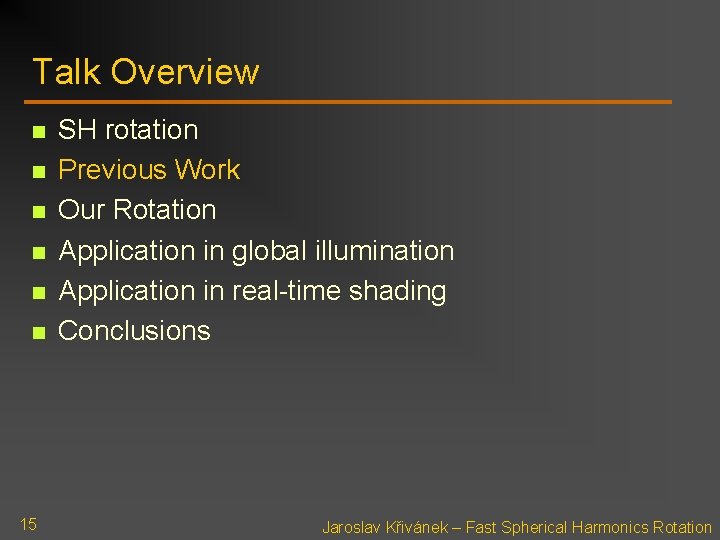 Talk Overview

- SH rotation
- Previous Work
- Our Rotation
- Application in global illumination
- Application in real-time shading
- Conclusions

15

Jaroslav Křivánek – Fast Spherical Harmonics Rotation